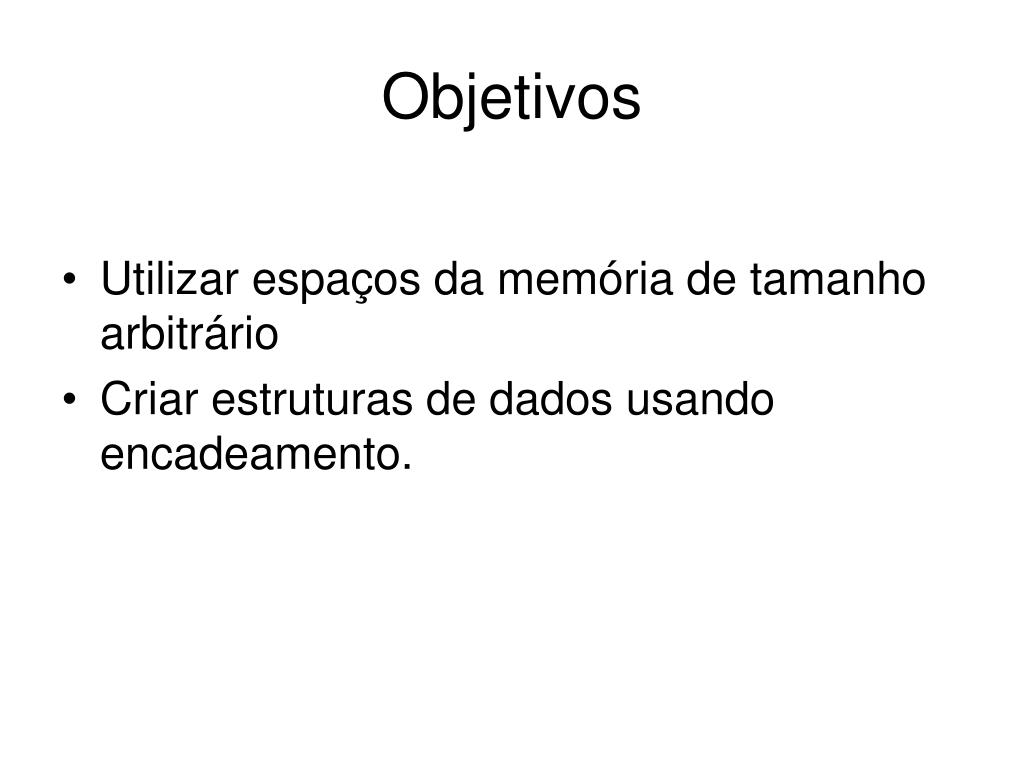 Objetivos

• Utilizar espaços da memória de tamanho arbitrário
• Criar estruturas de dados usando encadeamento.